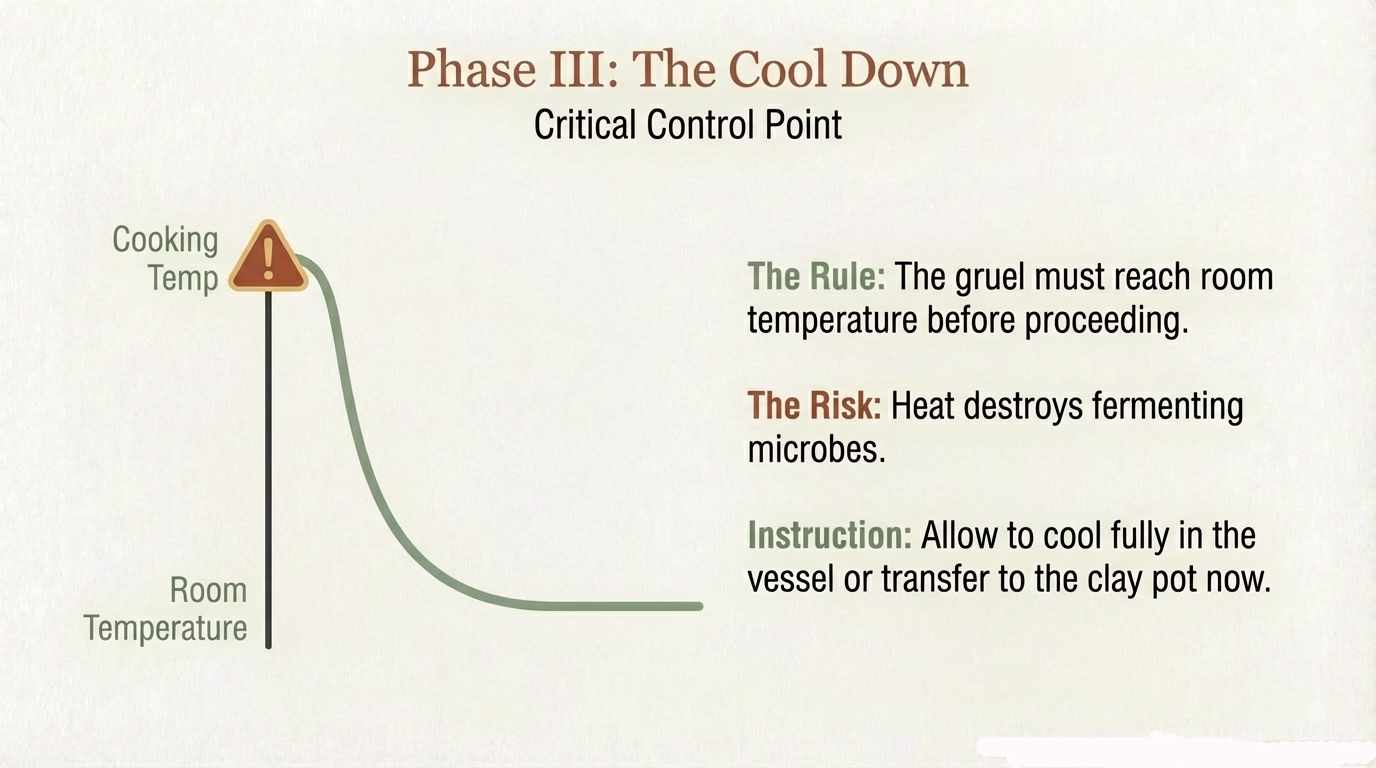 Phase III: The Cool Down
Critical Control Point

Cooking Temp

!

Room Temperature

The Rule: The gruel must reach room temperature before proceeding.

The Risk: Heat destroys fermenting microbes.

Instruction: Allow to cool fully in the vessel or transfer to the clay pot now.